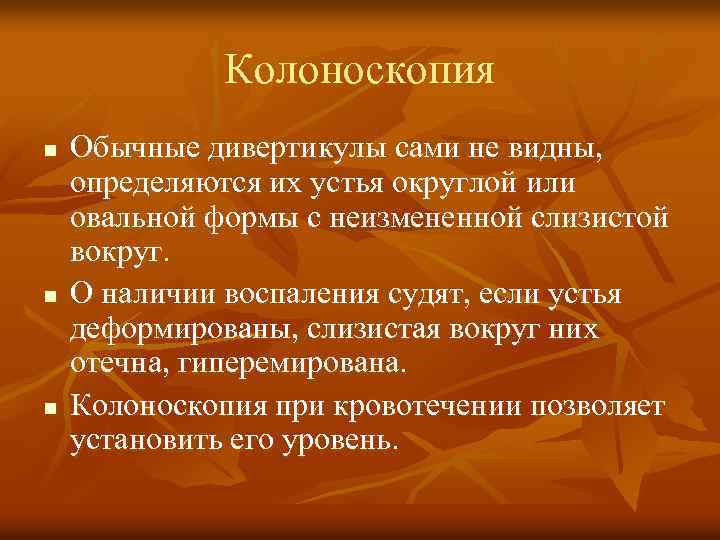 Колоноскопия

■ Обычные дивертикулы сами не видны, определяются их устья округлой или овальной формы с неизмененной слизистой вокруг.

■ О наличии воспаления судят, если устья деформированы, слизистая вокруг них отечна, гиперемирована.

■ Колоноскопия при кровотечении позволяет установить его уровень.